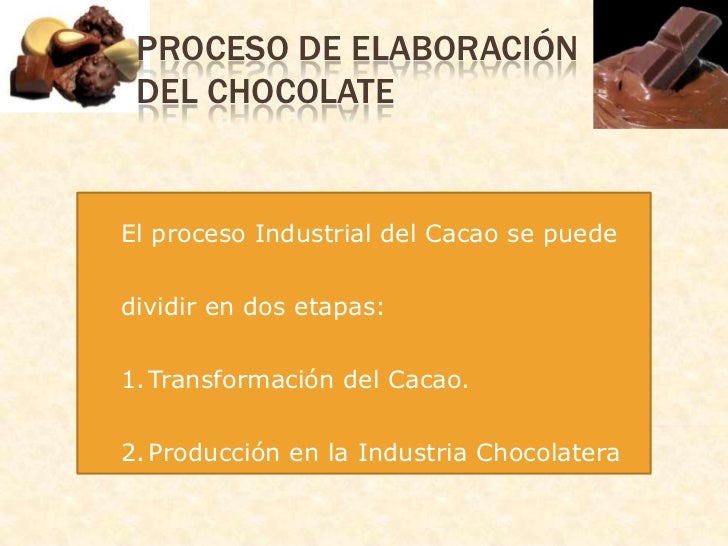 PROCESO DE ELABORACIÓN DEL CHOCOLATE

El proceso Industrial del Cacao se puede dividir en dos etapas:

1. Transformación del Cacao.

2. Producción en la Industria Chocolatera